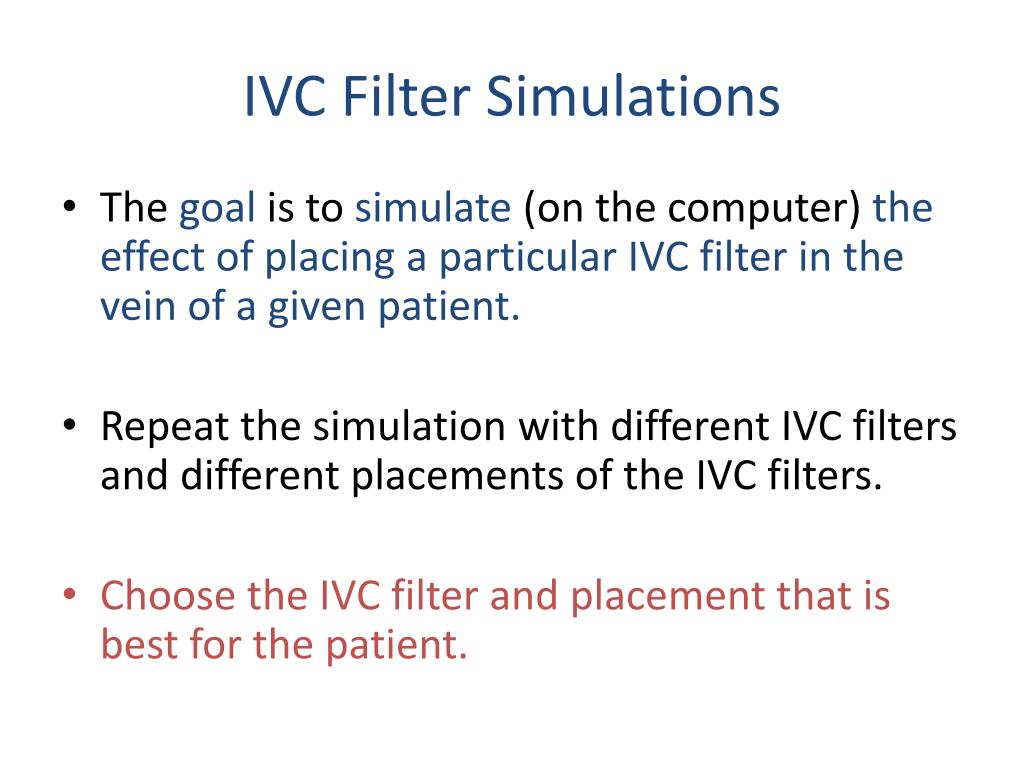 IVC Filter Simulations

• The goal is to simulate (on the computer) the effect of placing a particular IVC filter in the vein of a given patient.

• Repeat the simulation with different IVC filters and different placements of the IVC filters.

• Choose the IVC filter and placement that is best for the patient.